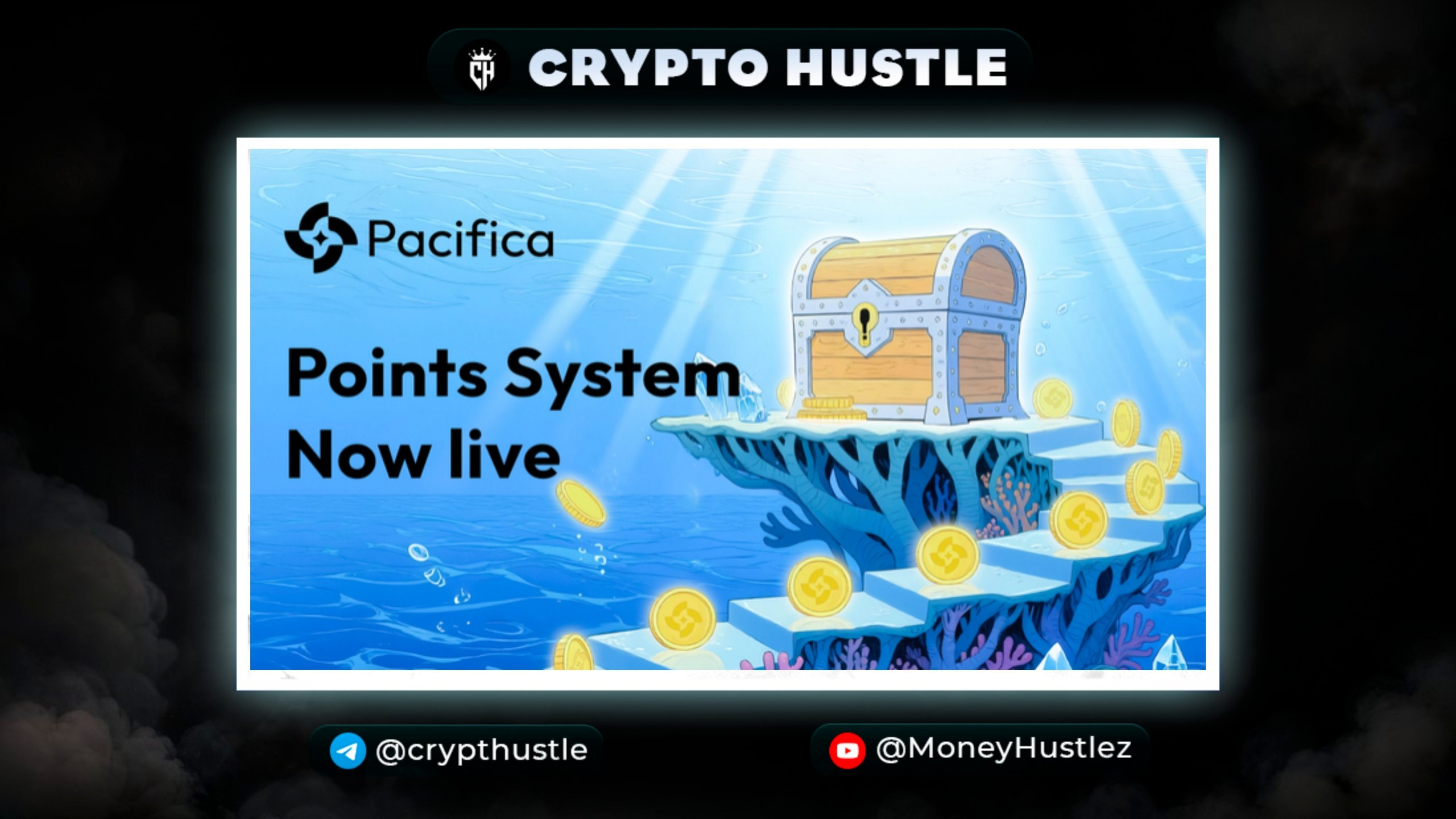 CH CRYPTO HUSTLE

Pacifica

Points System Now live

@crypthustle

@MoneyHustlez